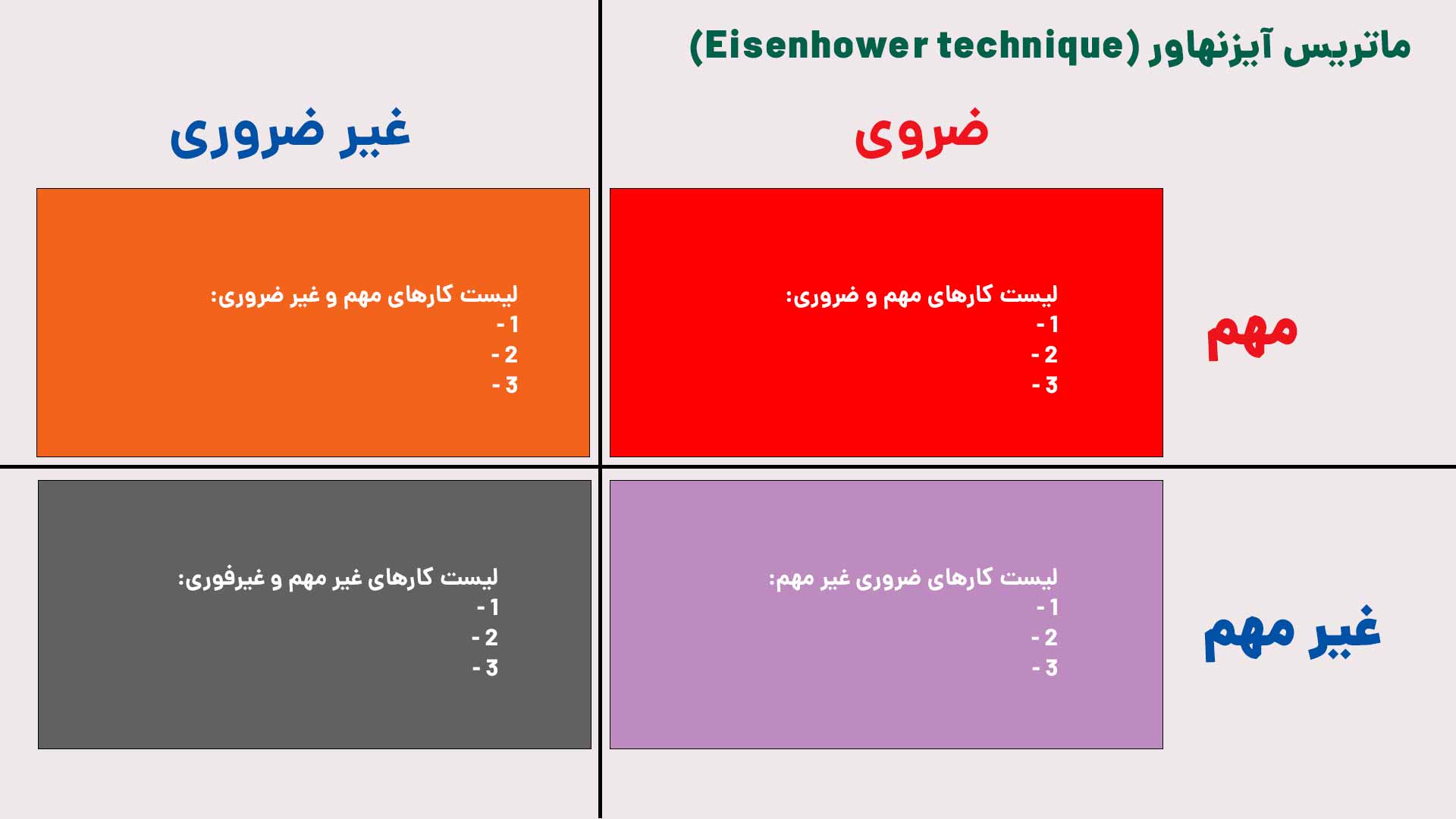 ماتریس آیزنهاور (Eisenhower technique)

ضروی

غیر ضروری

مهم

لیست کارهای مهم و ضروری:
1 -
2 -
3 -

لیست کارهای مهم و غیر ضروری:
1 -
2 -
3 -

غیر مهم

لیست کارهای ضروری غیر مهم:
1 -
2 -
3 -

لیست کارهای غیر مهم و غیرفوری:
1 -
2 -
3 -